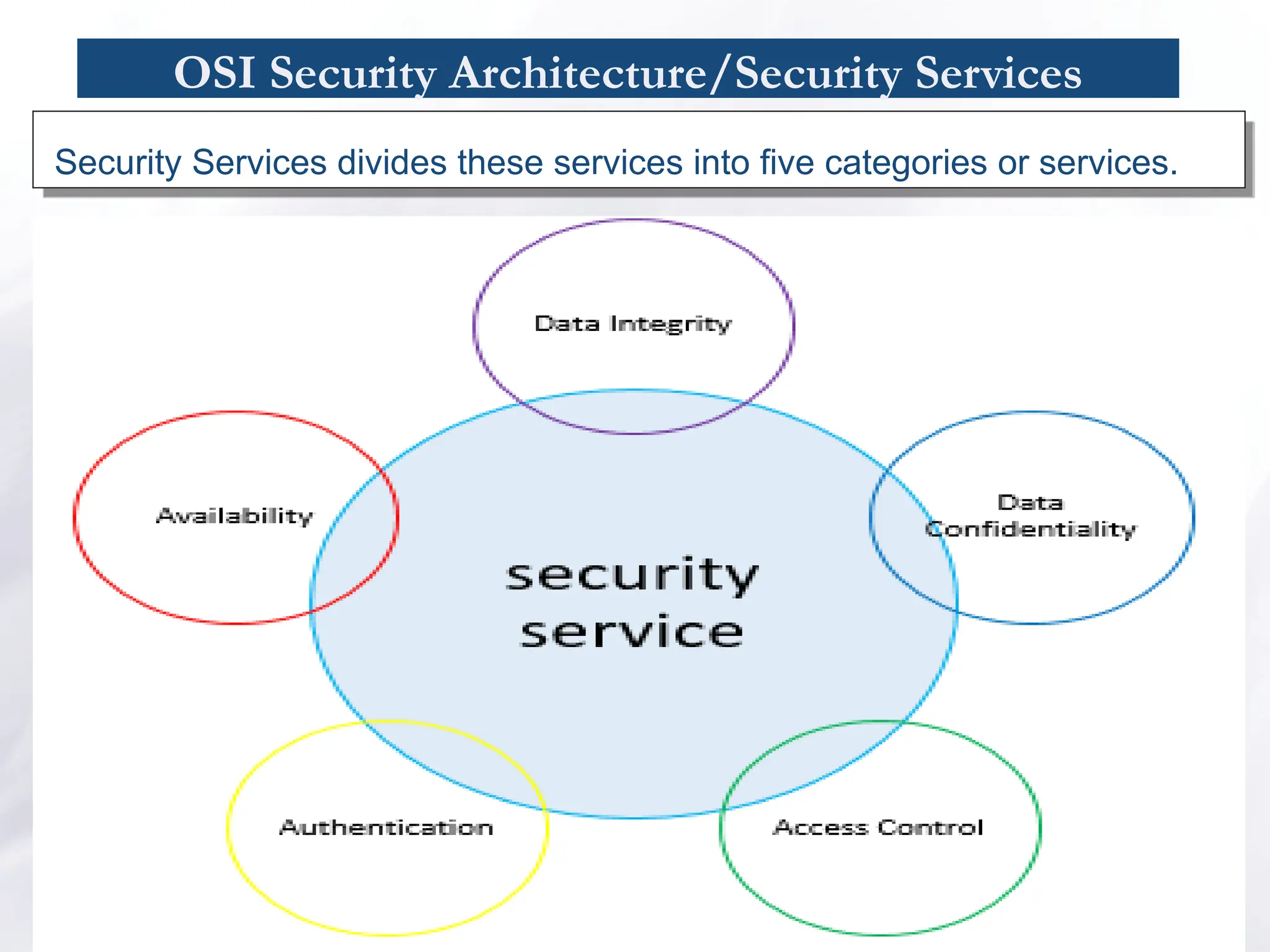 OSI Security Architecture/Security Services

Security Services divides these services into five categories or services.

Data Integrity

Availability

Data Confidentiality

security service

Authentication

Access Control